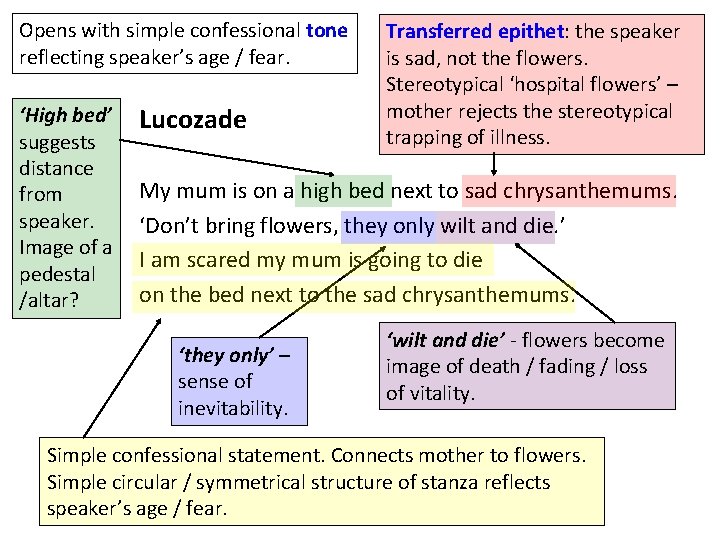 Opens with simple confessional tone reflecting speaker's age / fear.

Transferred epithet: the speaker is sad, not the flowers. Stereotypical 'hospital flowers' – mother rejects the stereotypical trapping of illness.

'High bed' suggests distance from speaker. Image of a pedestal /altar?

Lucozade

My mum is on a high bed next to sad chrysanthemums.
'Don't bring flowers, they only wilt and die.'
I am scared my mum is going to die
on the bed next to the sad chrysanthemums.

'they only' – sense of inevitability.

'wilt and die' - flowers become image of death / fading / loss of vitality.

Simple confessional statement. Connects mother to flowers. Simple circular / symmetrical structure of stanza reflects speaker's age / fear.